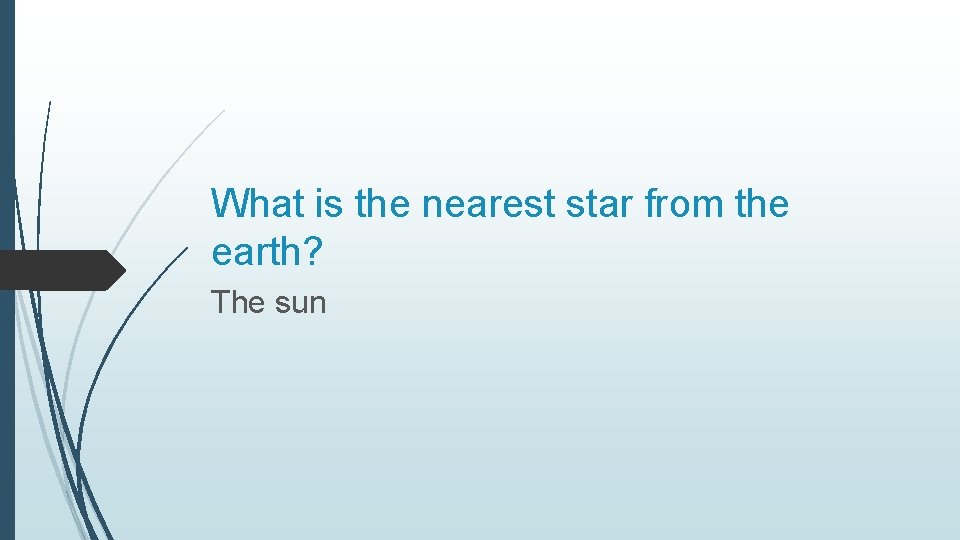 What is the nearest star from the earth?

The sun